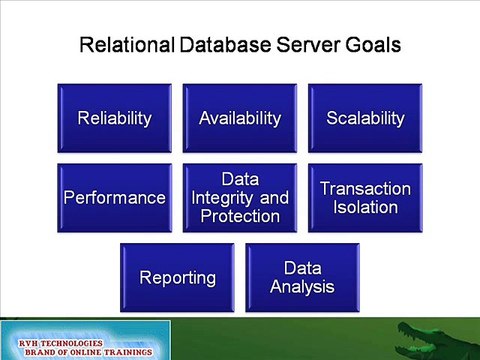 Relational Database Server Goals

Reliability

Availability

Scalability

Performance

Data Integrity and Protection

Transaction Isolation

Reporting

Data Analysis

RVH TECHNOLOGIES
BRAND OF ONLINE TRAININGS